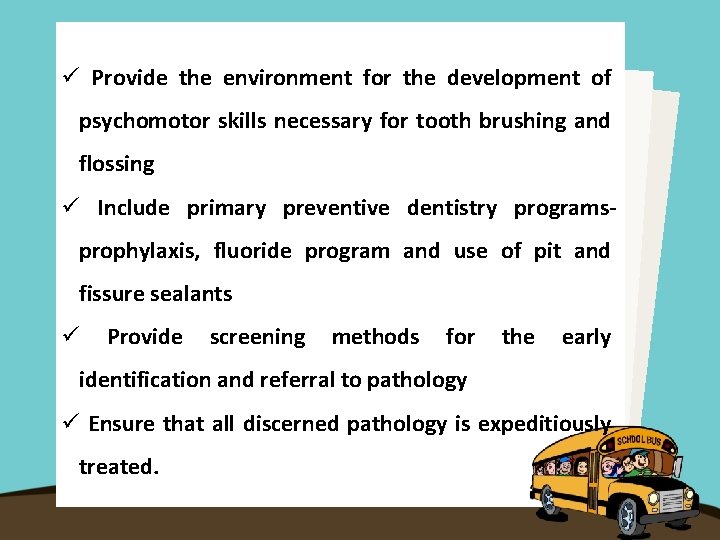 ✓ Provide the environment for the development of psychomotor skills necessary for tooth brushing and flossing

✓ Include primary preventive dentistry programs-prophylaxis, fluoride program and use of pit and fissure sealants

✓ Provide screening methods for the early identification and referral to pathology

✓ Ensure that all discerned pathology is expeditiously treated.

SCHOOL BUS